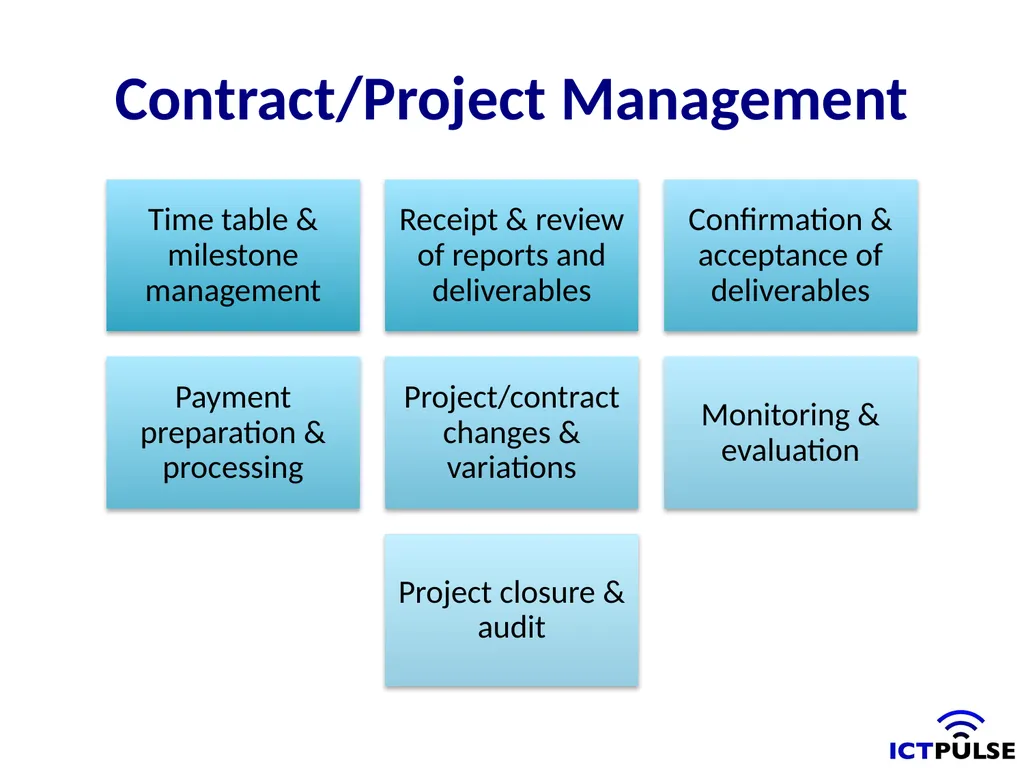 Contract/Project Management

Time table & milestone management

Receipt & review of reports and deliverables

Confirmation & acceptance of deliverables

Payment preparation & processing

Project/contract changes & variations

Monitoring & evaluation

Project closure & audit

ICTPULSE